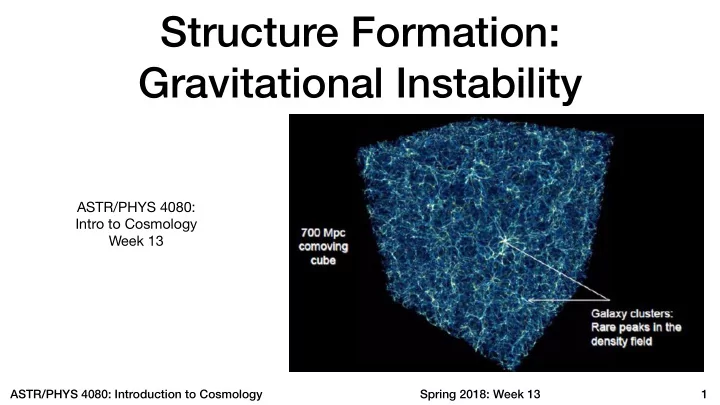 Structure Formation: Gravitational Instability

ASTR/PHYS 4080:
Intro to Cosmology
Week 13

700 Mpc comoving cube

Galaxy clusters: Rare peaks in the density field

ASTR/PHYS 4080: Introduction to Cosmology

Spring 2018: Week 13

1